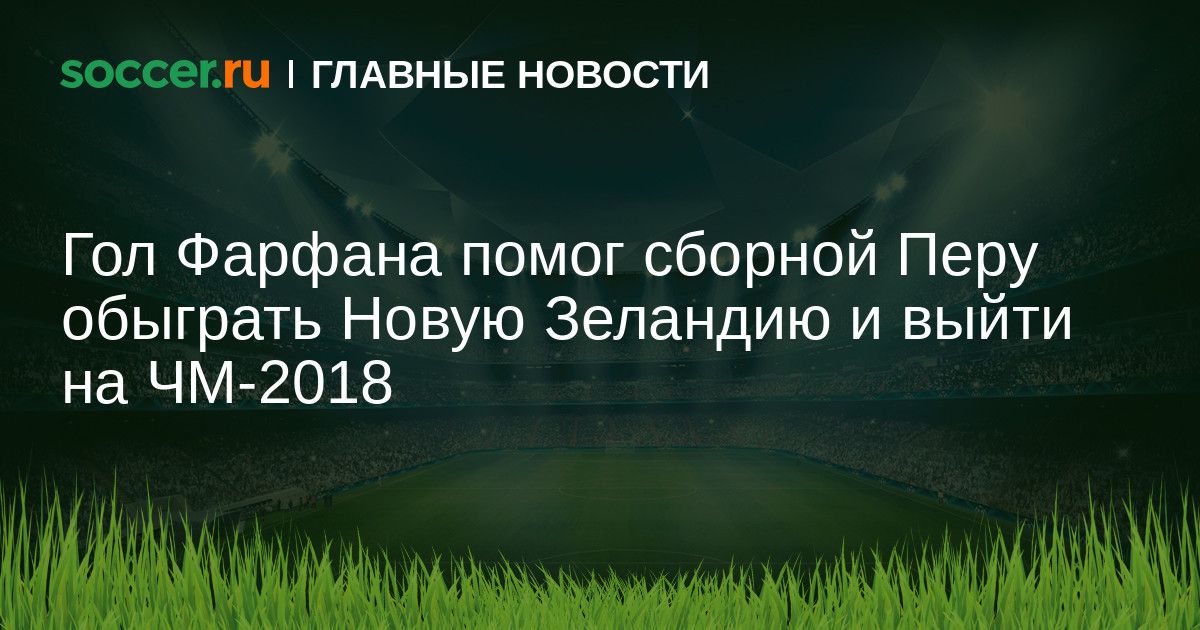 soccer.ru | ГЛАВНЫЕ НОВОСТИ

Гол Фарфана помог сборной Перу обыграть Новую Зеландию и выйти на ЧМ-2018